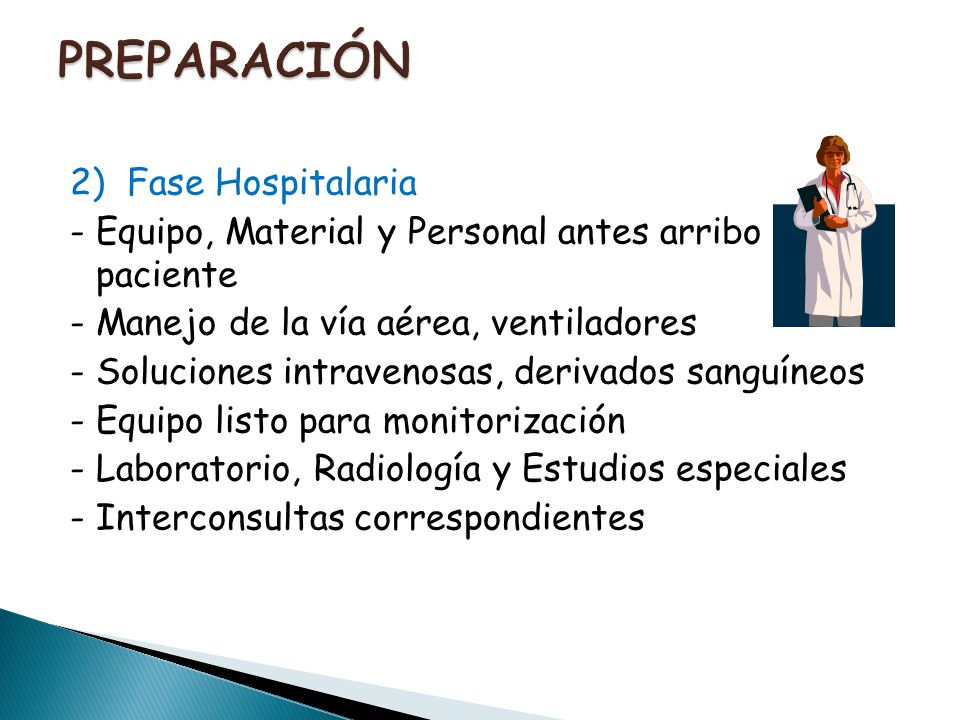 PREPARACIÓN

2) Fase Hospitalaria

- Equipo, Material y Personal antes arribo paciente
- Manejo de la vía aérea, ventiladores
- Soluciones intravenosas, derivados sanguíneos
- Equipo listo para monitorización
- Laboratorio, Radiología y Estudios especiales
- Interconsultas correspondientes